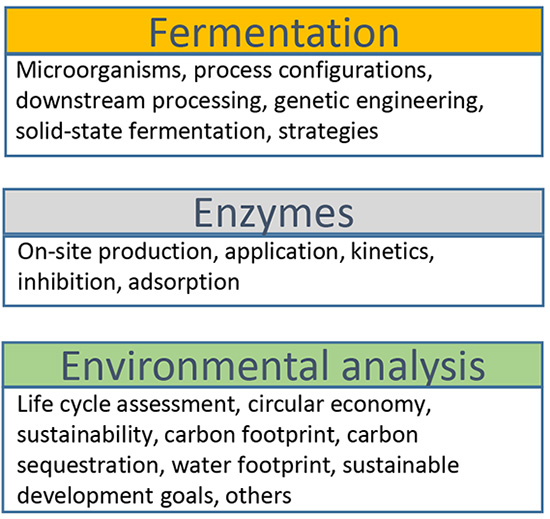 Fermentation

Microorganisms, process configurations, downstream processing, genetic engineering, solid-state fermentation, strategies

Enzymes

On-site production, application, kinetics, inhibition, adsorption

Environmental analysis

Life cycle assessment, circular economy, sustainability, carbon footprint, carbon sequestration, water footprint, sustainable development goals, others